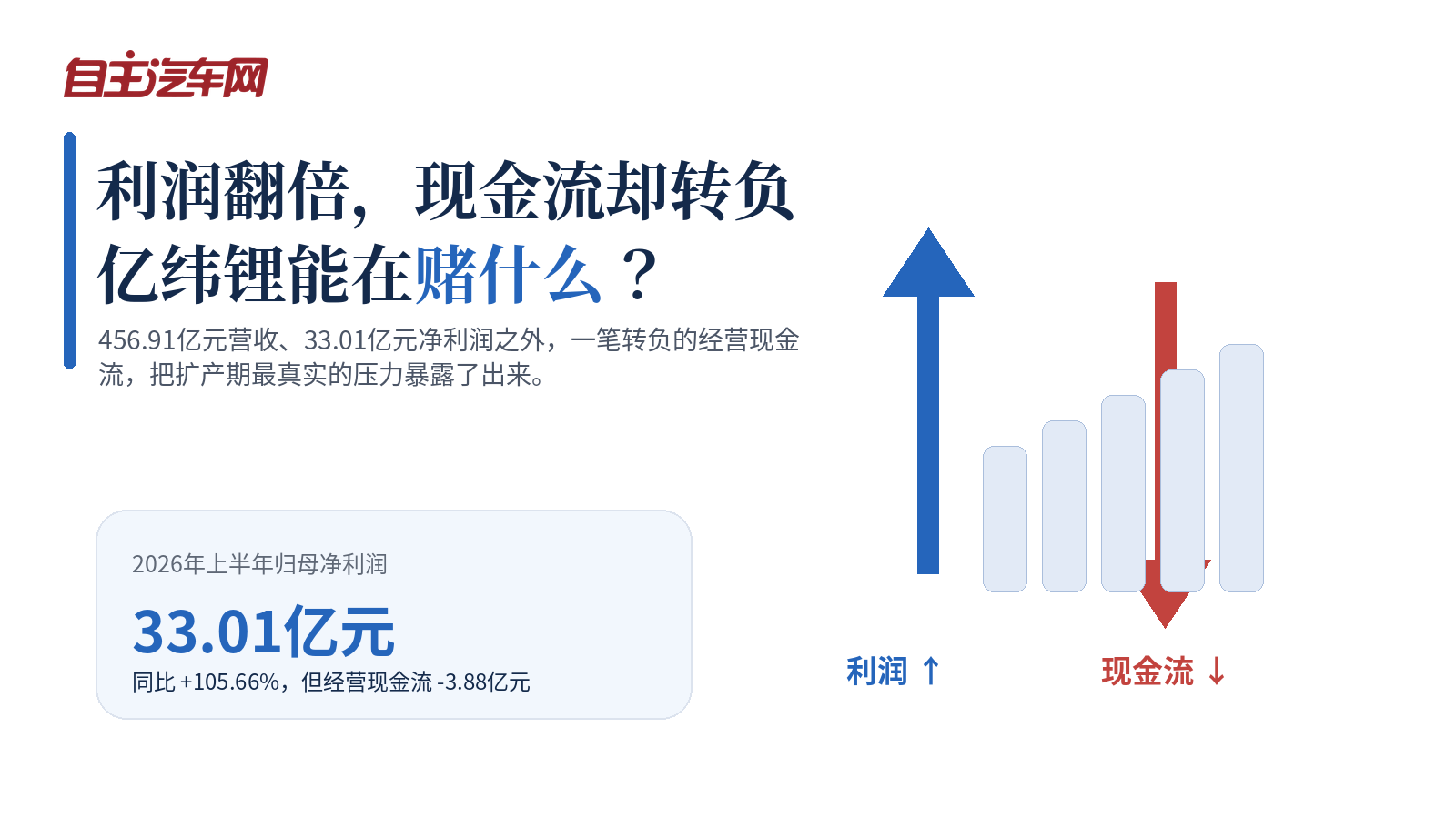 自主汽车网

利润翻倍，现金流却转负
亿纬锂能在赌什么？

456.91亿元营收、33.01亿元净利润之外，一笔转负的经营现金流，把扩产期最真实的压力暴露了出来。

2026年上半年归母净利润

33.01亿元

同比 +105.66%，但经营现金流 -3.88亿元

利润 ↑

现金流 ↓